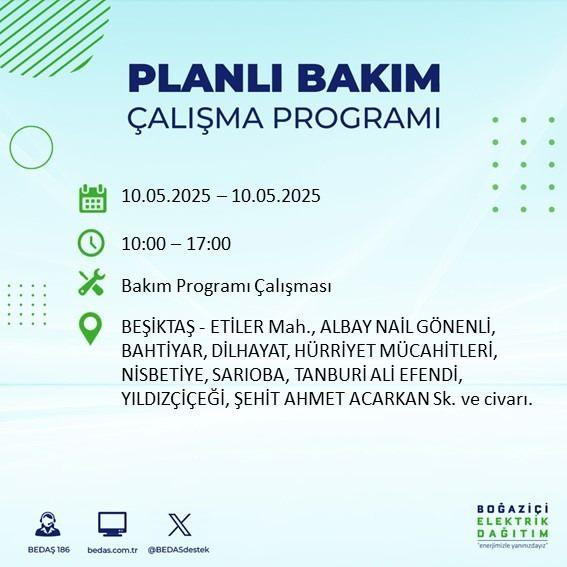 PLANLI BAKIM
ÇALIŞMA PROGRAMI

10.05.2025 – 10.05.2025

10:00 – 17:00

Bakım Programı Çalışması

BEŞİKTAŞ - ETİLER Mah., ALBAY NAİL GÖNENLİ, BAHTİYAR, DİLHAYAT, HÜRRİYET MÜCAHİTLERİ, NİSBETİYE, SARIOBA, TANBURİ ALİ EFENDİ, YILDIZÇİÇEĞİ, ŞEHİT AHMET ACARKAN Sk. ve civarı.

BEDAŞ 186
bedas.com.tr
@BEDASdestek

BOĞAZİÇİ
ELEKTRİK
DAĞITIM
"enerjimizle yanınızdayız"